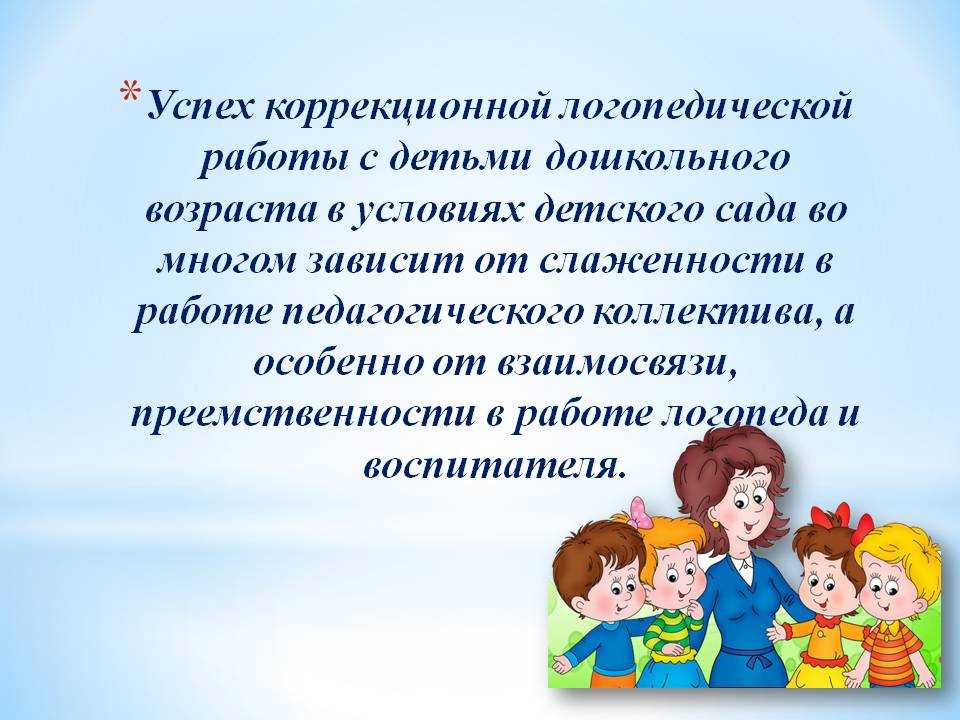 *Успех коррекционной логопедической работы с детьми дошкольного возраста в условиях детского сада во многом зависит от слаженности в работе педагогического коллектива, а особенно от взаимосвязи, преемственности в работе логопеда и воспитателя.